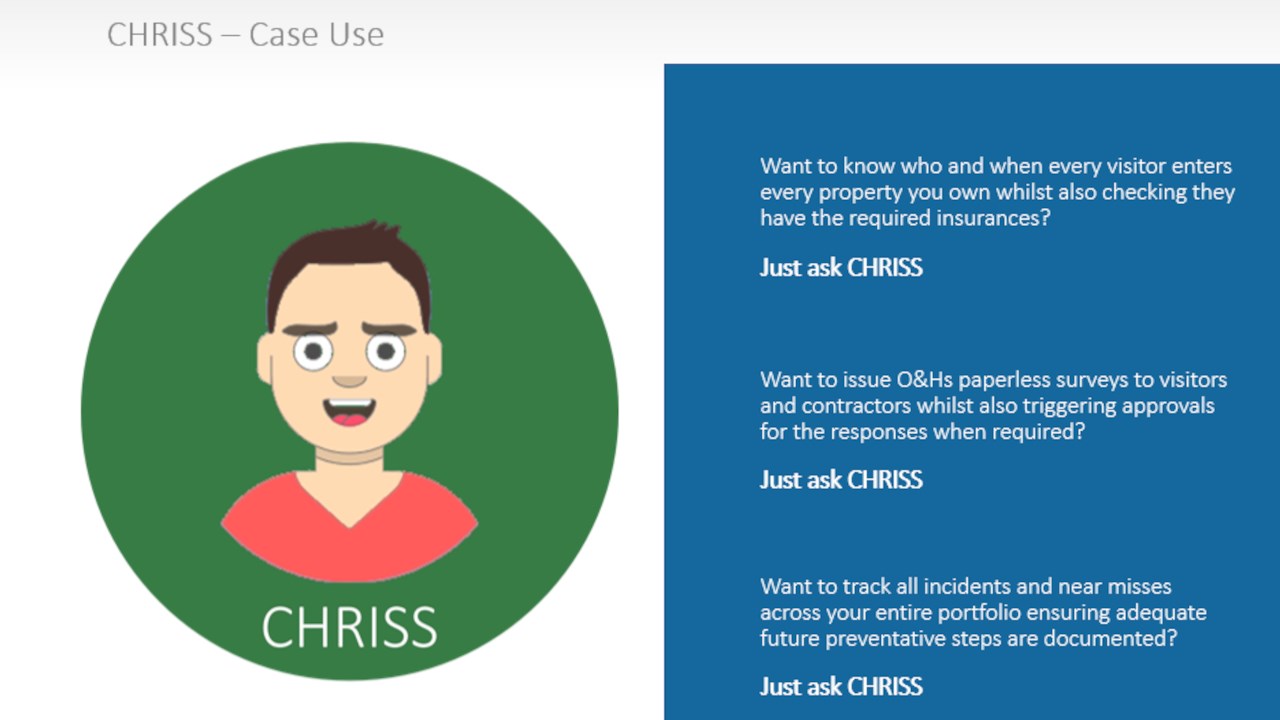 CHRISS – Case Use

CHRISS

Want to know who and when every visitor enters every property you own whilst also checking they have the required insurances?

Just ask CHRISS

Want to issue O&Hs paperless surveys to visitors and contractors whilst also triggering approvals for the responses when required?

Just ask CHRISS

Want to track all incidents and near misses across your entire portfolio ensuring adequate future preventative steps are documented?

Just ask CHRISS